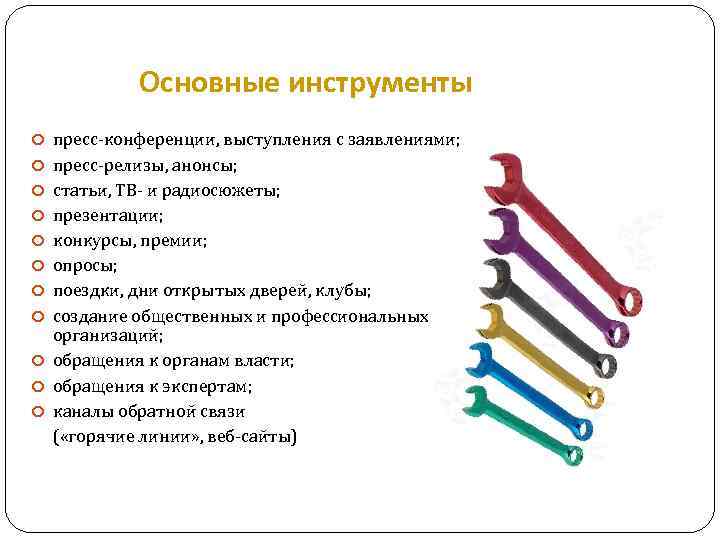 Основные инструменты

пресс-конференции, выступления с заявлениями;
пресс-релизы, анонсы;
статьи, ТВ- и радиосюжеты;
презентации;
конкурсы, премии;
опросы;
поездки, дни открытых дверей, клубы;
создание общественных и профессиональных организаций;
обращения к органам власти;
обращения к экспертам;
каналы обратной связи («горячие линии», веб-сайты)